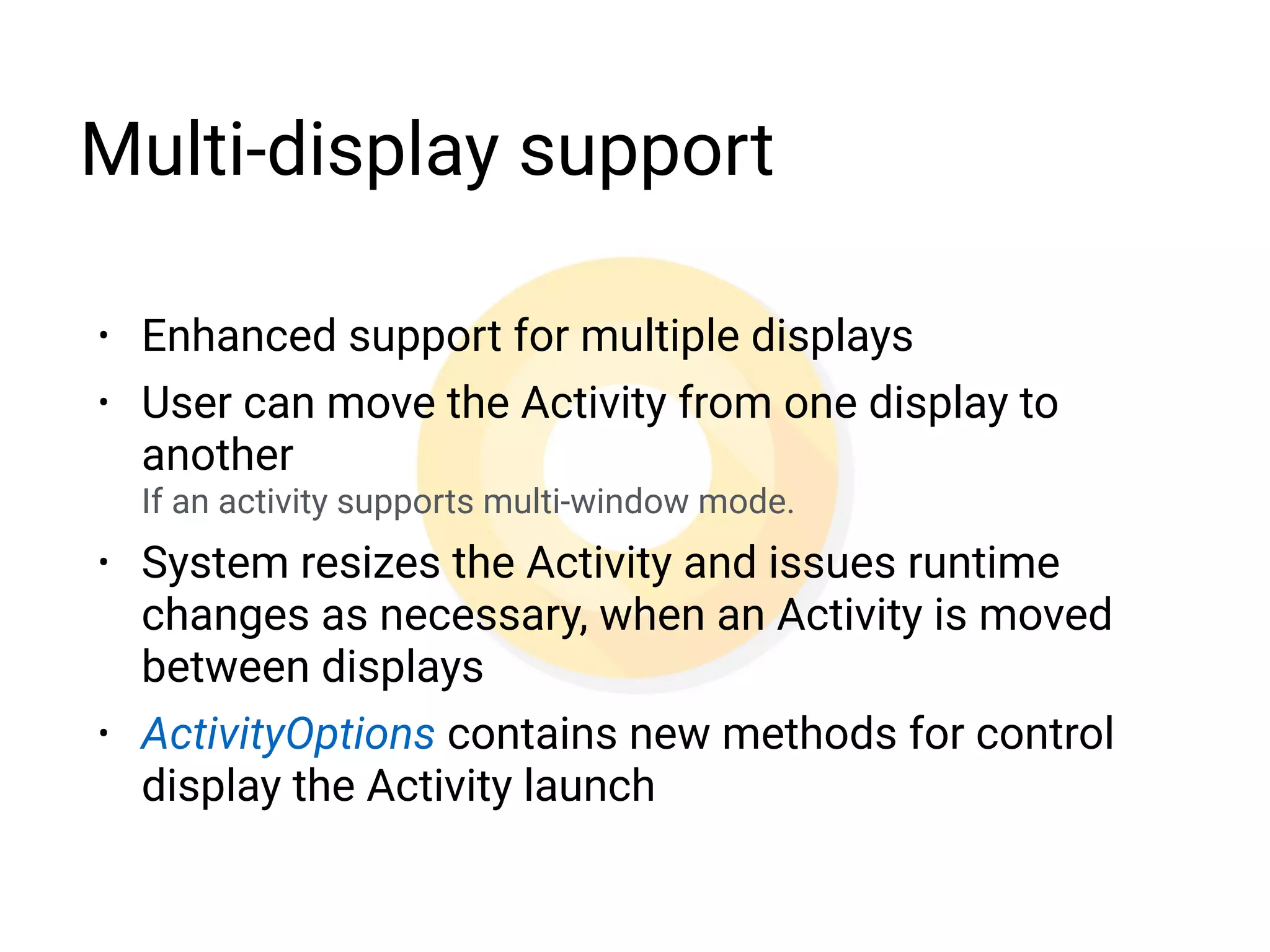 Multi-display support

• Enhanced support for multiple displays
• User can move the Activity from one display to another
If an activity supports multi-window mode.
• System resizes the Activity and issues runtime changes as necessary, when an Activity is moved between displays
• ActivityOptions contains new methods for control display the Activity launch